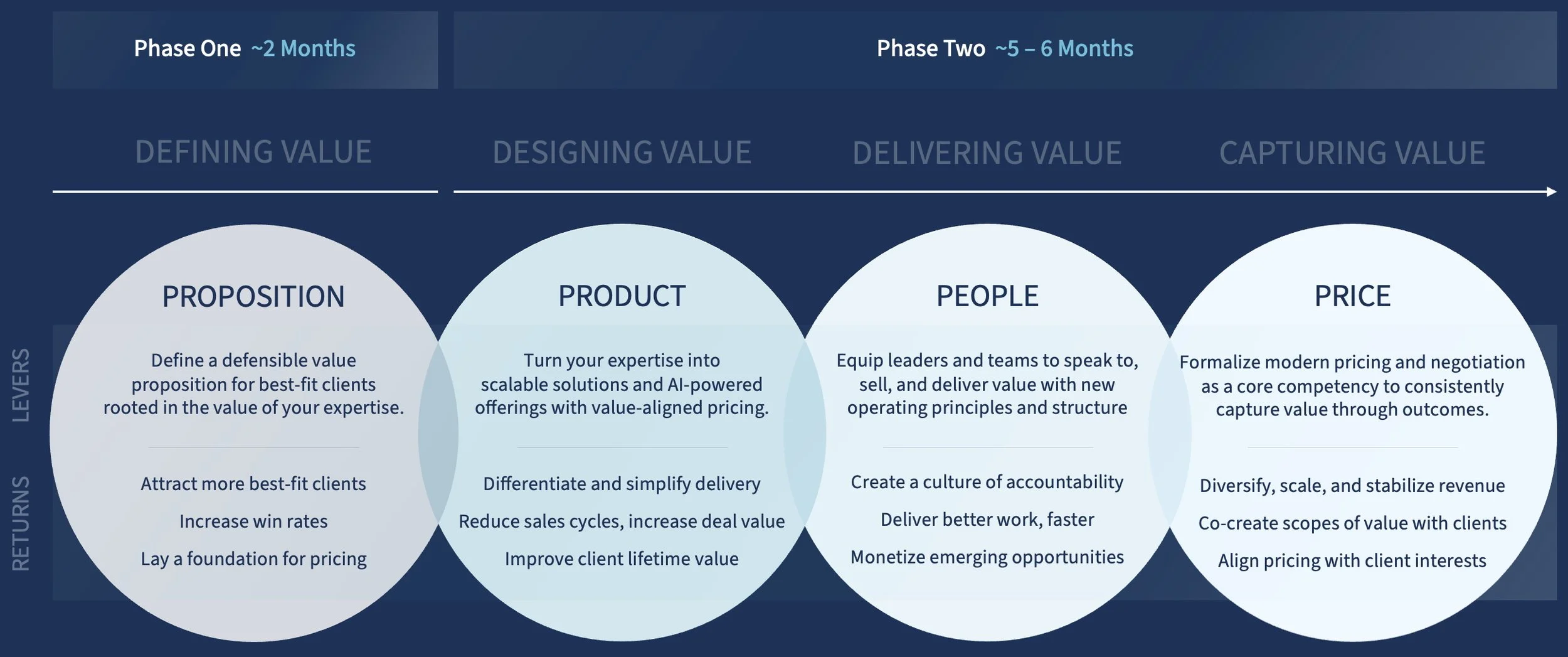 Phase One ~2 Months

Phase Two ~5 – 6 Months

DEFINING VALUE

DESIGNING VALUE

DELIVERING VALUE

CAPTURING VALUE

LEVERS

RETURNS

PROPOSITION

Define a defensible value proposition for best-fit clients rooted in the value of your expertise.

Attract more best-fit clients

Increase win rates

Lay a foundation for pricing

PRODUCT

Turn your expertise into scalable solutions and AI-powered offerings with value-aligned pricing.

Differentiate and simplify delivery

Reduce sales cycles, increase deal value

Improve client lifetime value

PEOPLE

Equip leaders and teams to speak to, sell, and deliver value with new operating principles and structure

Create a culture of accountability

Deliver better work, faster

Monetize emerging opportunities

PRICE

Formalize modern pricing and negotiation as a core competency to consistently capture value through outcomes.

Diversify, scale, and stabilize revenue

Co-create scopes of value with clients

Align pricing with client interests